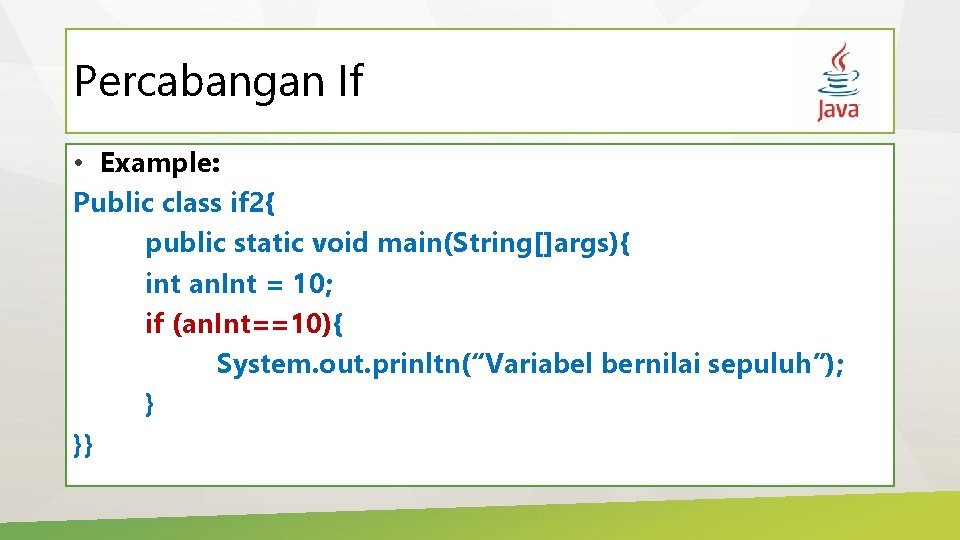 Percabangan If

Java

• Example:
Public class if2{
public static void main(String[]args){
int anInt = 10;
if (anInt==10){
System.out.prinltn(“Variabel bernilai sepuluh”);
}
}}